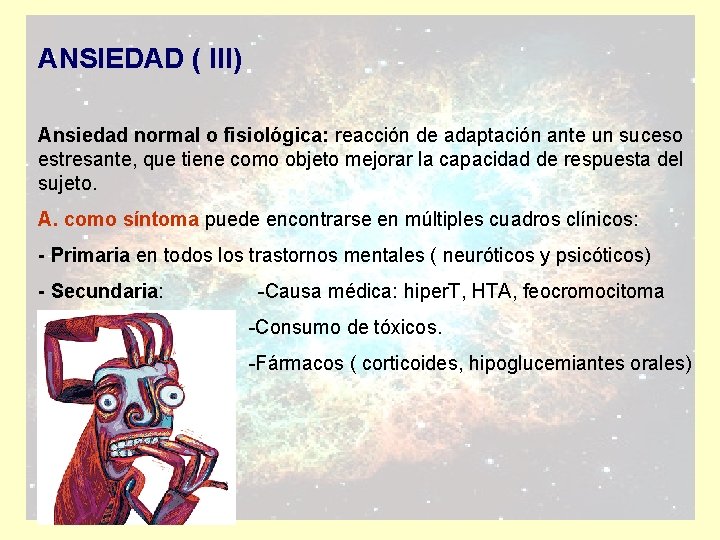 ANSIEDAD ( III)

Ansiedad normal o fisiológica: reacción de adaptación ante un suceso estresante, que tiene como objeto mejorar la capacidad de respuesta del sujeto.

A. como síntoma puede encontrarse en múltiples cuadros clínicos:

- Primaria en todos los trastornos mentales ( neuróticos y psicóticos)

- Secundaria: -Causa médica: hiperT, HTA, feocromocitoma

-Consumo de tóxicos.

-Fármacos ( corticoides, hipoglucemiantes orales)